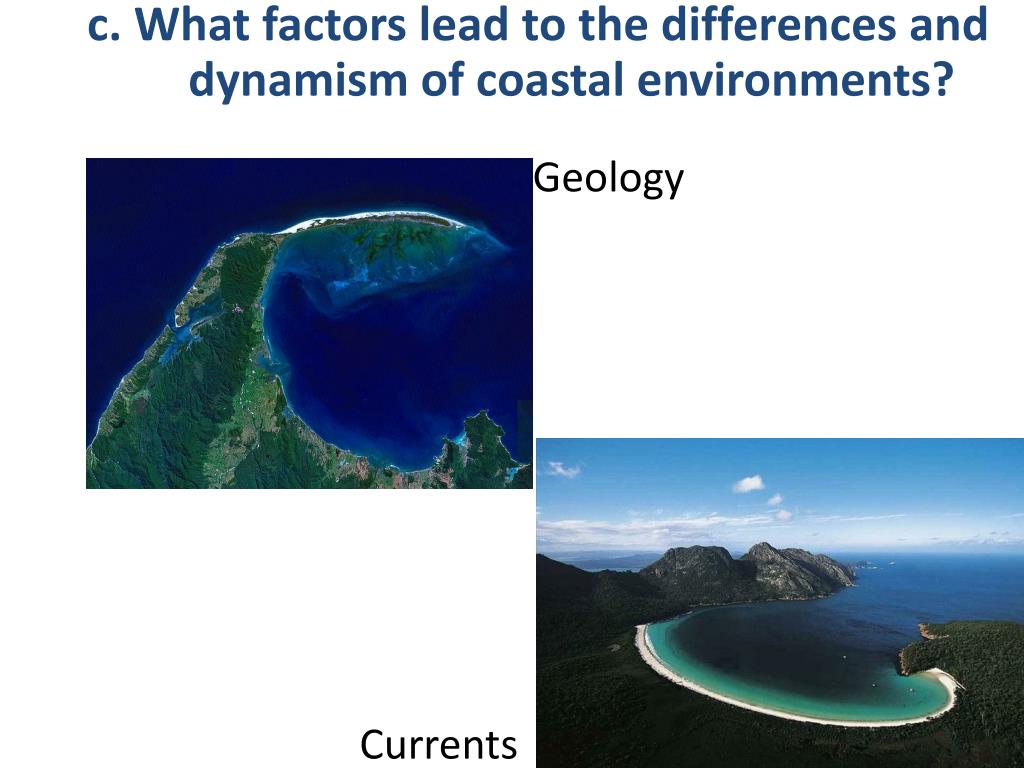 c. What factors lead to the differences and dynamism of coastal environments?

Geology

Currents